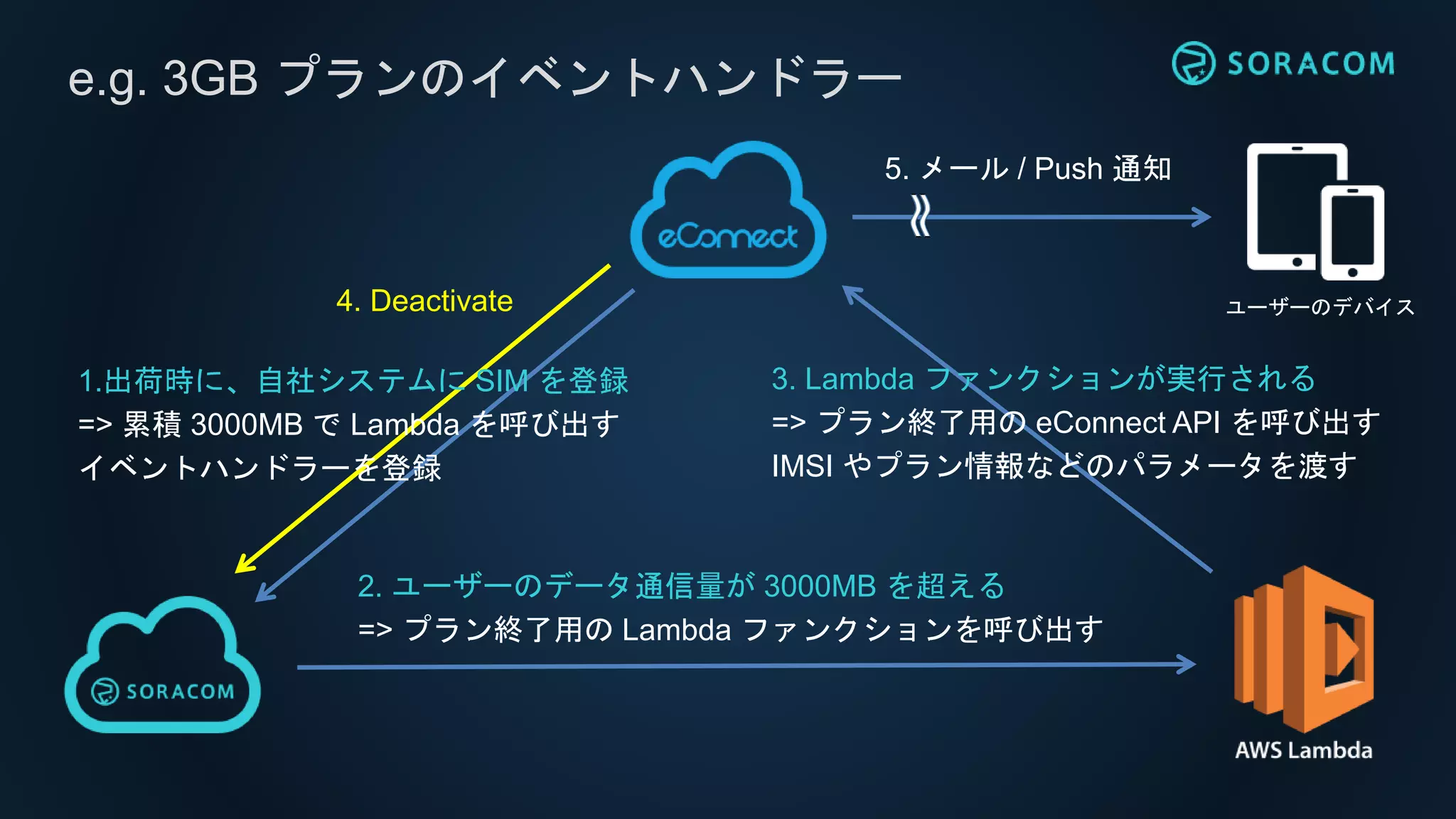 e.g. 3GB プランのイベントハンドラー

SORACOM

eConnect

5. メール / Push 通知

ユーザーのデバイス

4. Deactivate

1.出荷時に、自社システムに SIM を登録
=> 累積 3000MB で Lambda を呼び出す
イベントハンドラーを登録

3. Lambda ファンクションが実行される
=> プラン終了用の eConnect API を呼び出す
IMSI やプラン情報などのパラメータを渡す

2. ユーザーのデータ通信量が 3000MB を超える
=> プラン終了用の Lambda ファンクションを呼び出す

SORACOM

AWS Lambda